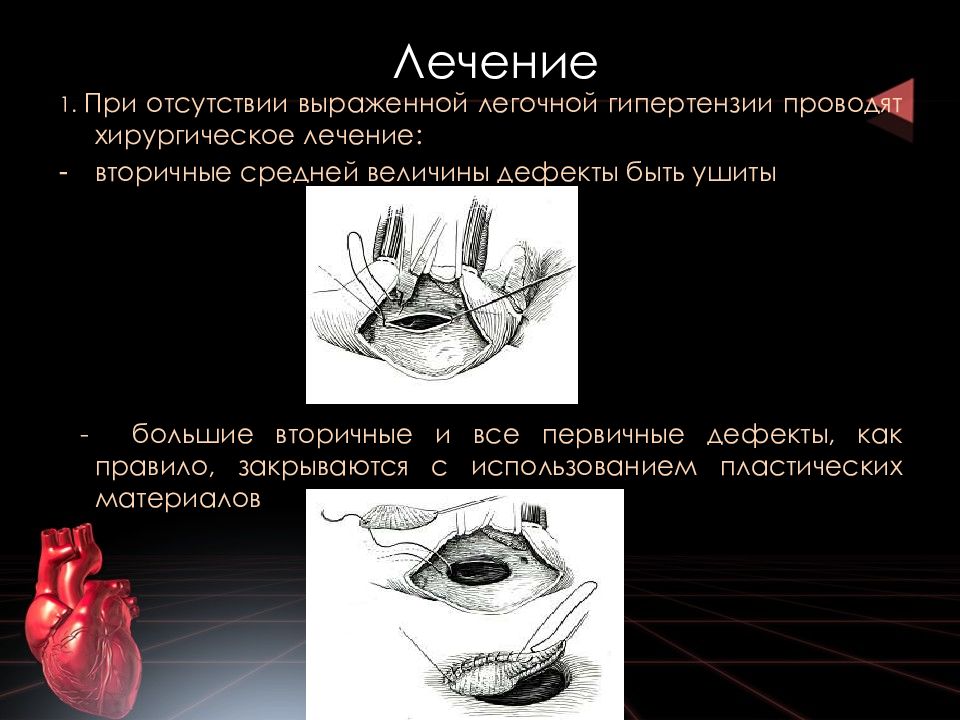 Лечение

1. При отсутствии выраженной легочной гипертензии проводят хирургическое лечение:

- вторичные средней величины дефекты быть ушиты

- большие вторичные и все первичные дефекты, как правило, закрываются с использованием пластических материалов